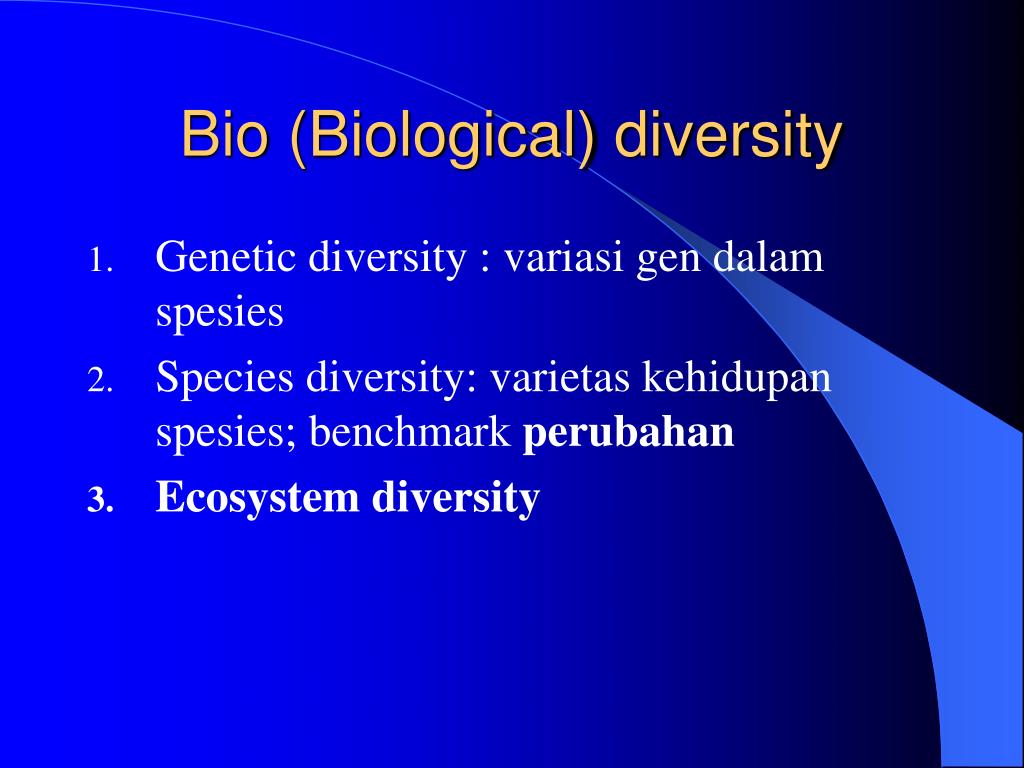 Bio (Biological) diversity

1. Genetic diversity : variasi gen dalam spesies
2. Species diversity: varietas kehidupan spesies; benchmark perubahan
3. Ecosystem diversity